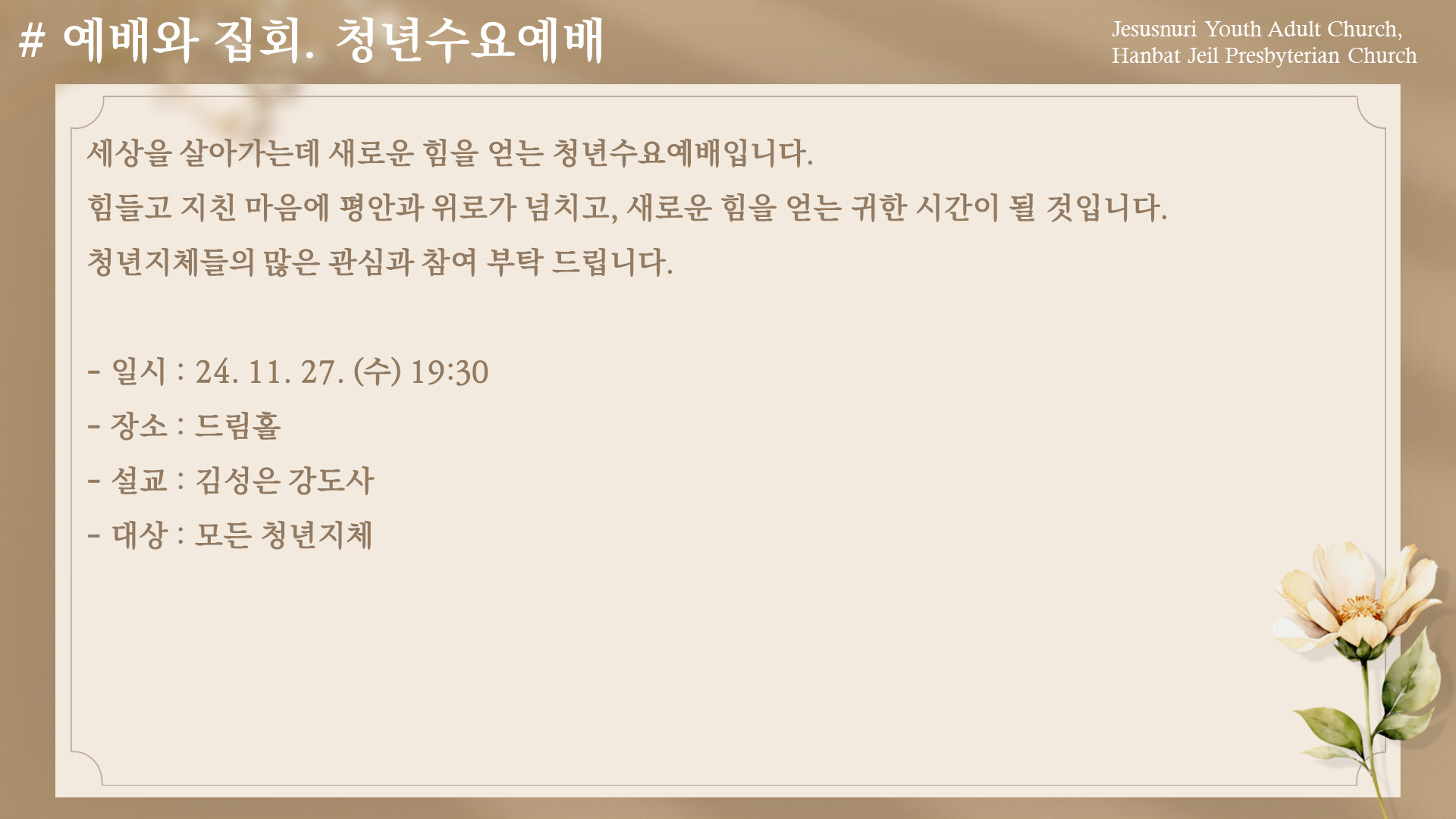 # 예배와 집회. 청년수요예배

Jesusnuri Youth Adult Church,
Hanbat Jeil Presbyterian Church

세상을 살아가는데 새로운 힘을 얻는 청년수요예배입니다.
힘들고 지친 마음에 평안과 위로가 넘치고, 새로운 힘을 얻는 귀한 시간이 될 것입니다.
청년지체들의 많은 관심과 참여 부탁 드립니다.

- 일시 : 24. 11. 27. (수) 19:30
- 장소 : 드림홀
- 설교 : 김성은 강도사
- 대상 : 모든 청년지체